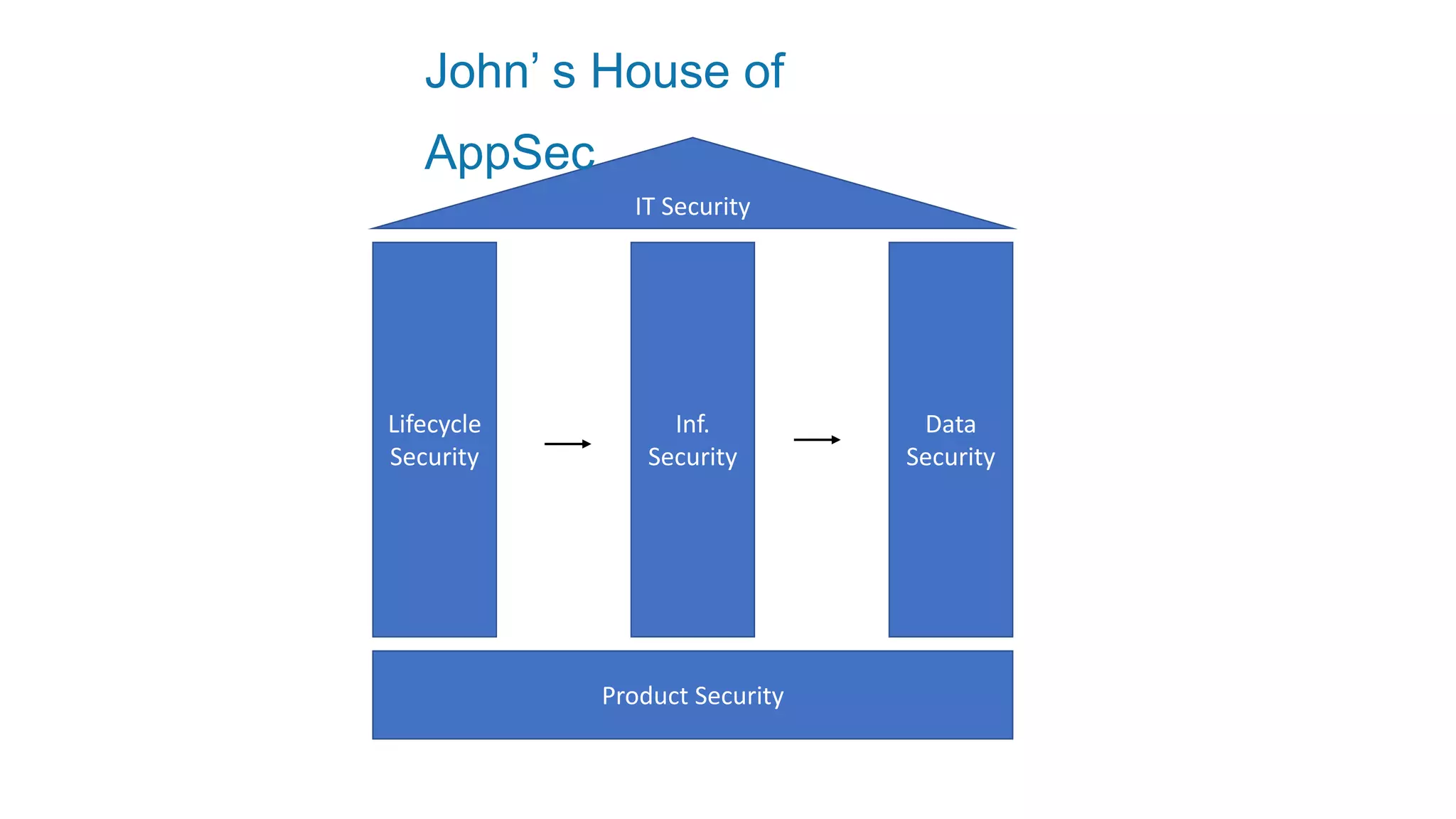 John’ s House of AppSec

IT Security

Lifecycle Security

Inf. Security

Data Security

Product Security